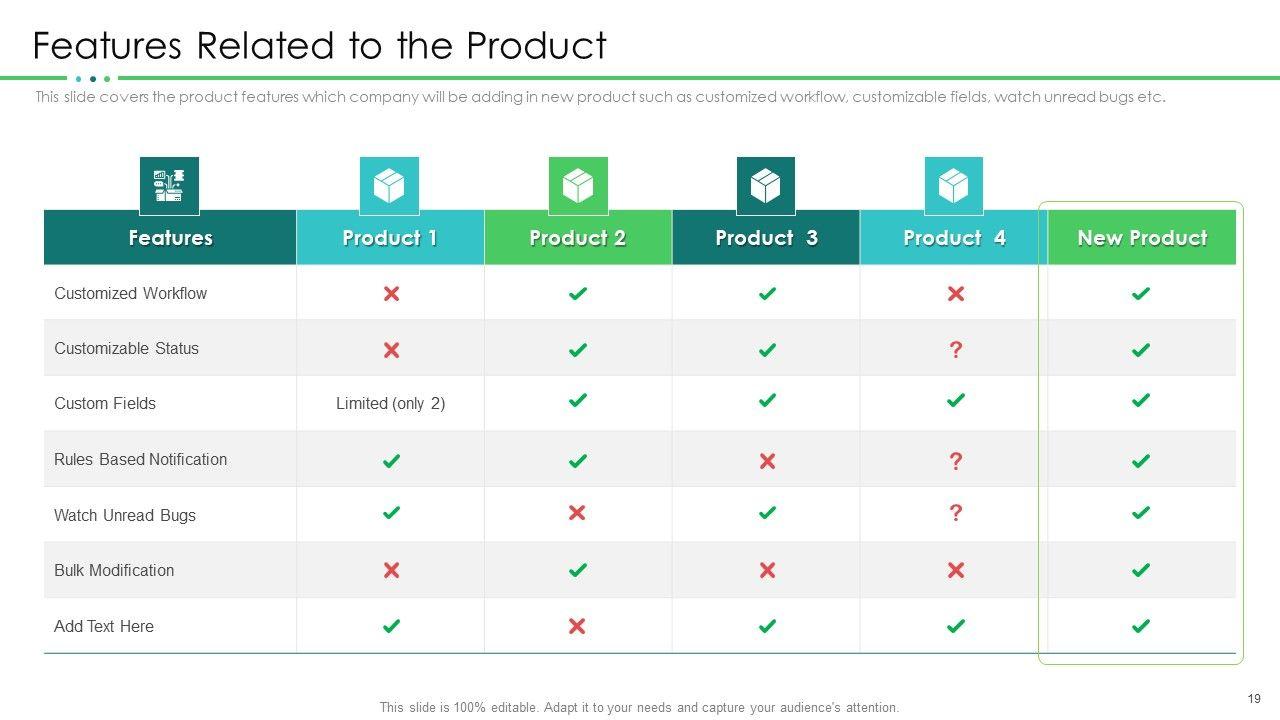 Features Related to the Product

This slide covers the product features which company will be adding in new product such as customized workflow, customizable fields, watch unread bugs etc.

| Features | Product 1 | Product 2 | Product 3 | Product 4 | New Product |
|---|---|---|---|---|---|
| Customized Workflow | ✗ | ✓ | ✓ | ✗ | ✓ |
| Customizable Status | ✗ | ✓ | ✓ | ? | ✓ |
| Custom Fields | Limited (only 2) | ✓ | ✓ | ✓ | ✓ |
| Rules Based Notification | ✓ | ✓ | ✗ | ? | ✓ |
| Watch Unread Bugs | ✓ | ✗ | ✓ | ? | ✓ |
| Bulk Modification | ✗ | ✓ | ✗ | ✗ | ✓ |
| Add Text Here | ✓ | ✗ | ✓ | ✓ | ✓ |

This slide is 100% editable. Adapt it to your needs and capture your audience's attention.

19